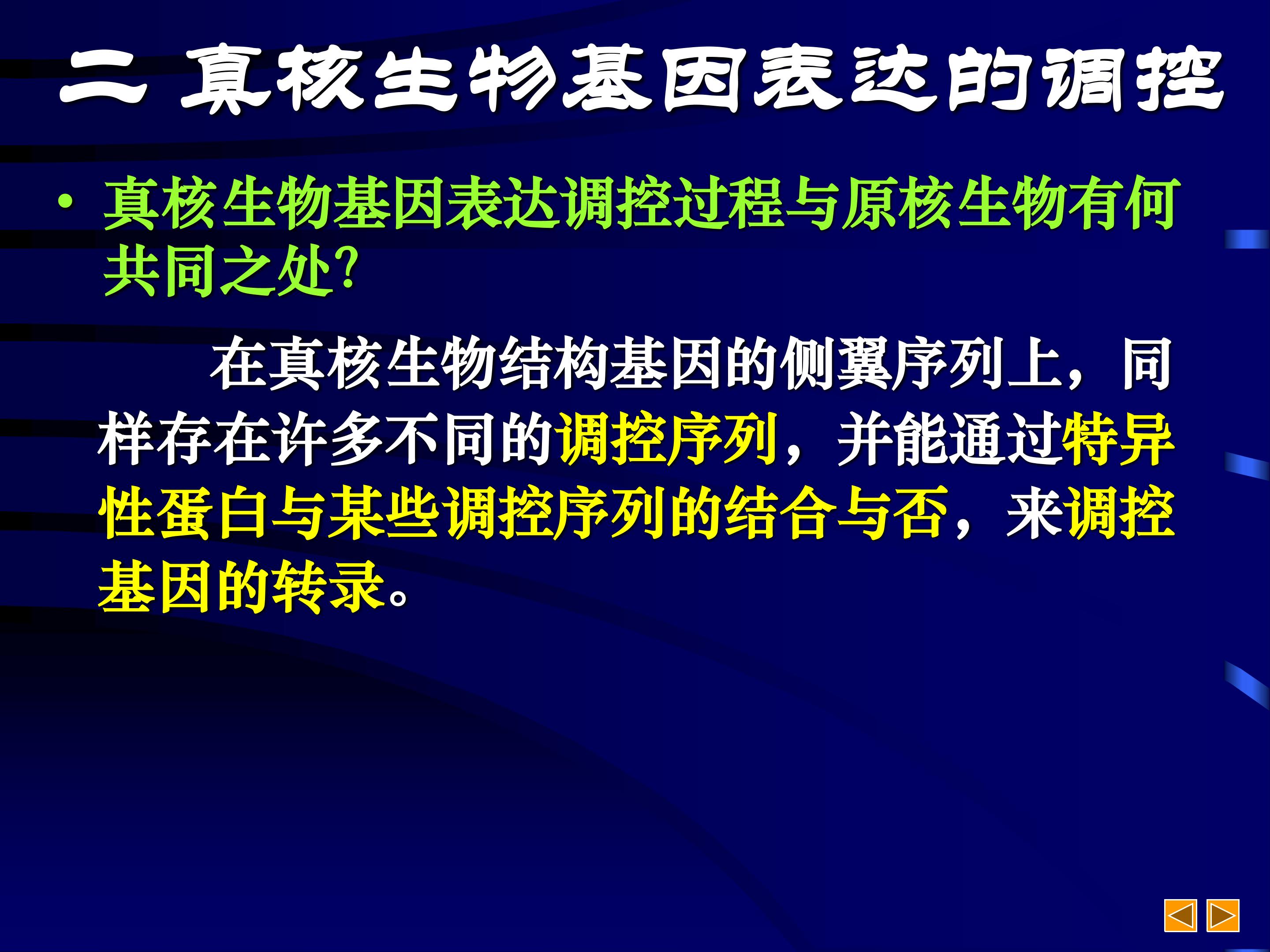 二 真核生物基因表达的调控

• 真核生物基因表达调控过程与原核生物有何共同之处?

在真核生物结构基因的侧翼序列上，同样存在许多不同的调控序列，并能通过特异性蛋白与某些调控序列的结合与否，来调控基因的转录。